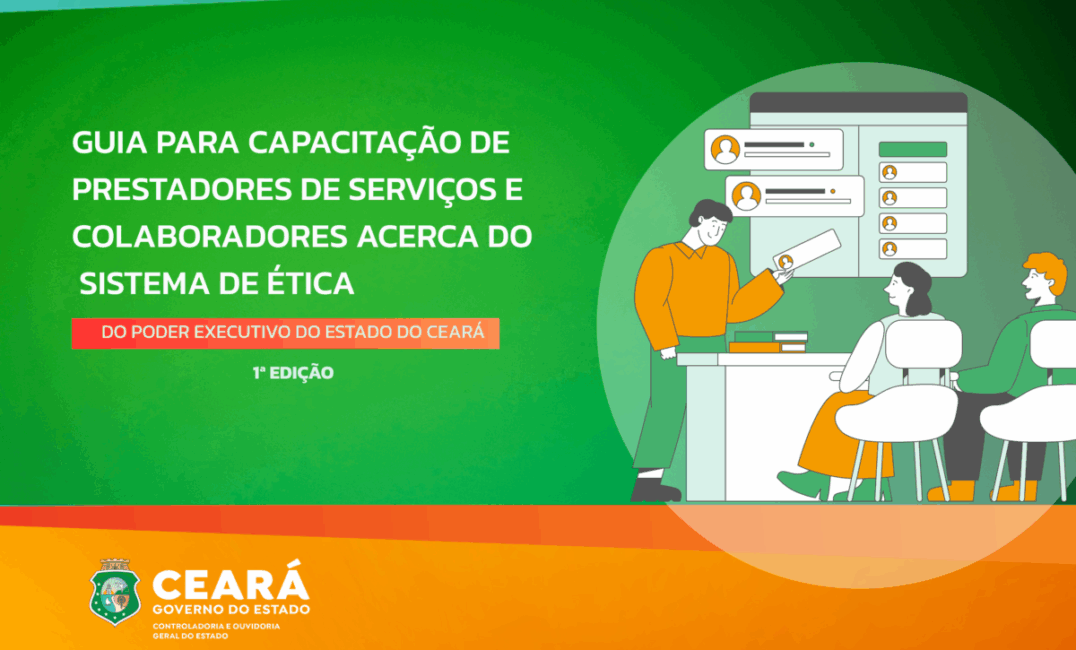 GUIA PARA CAPACITAÇÃO DE PRESTADORES DE SERVIÇOS E COLABORADORES ACERCA DO SISTEMA DE ÉTICA

DO PODER EXECUTIVO DO ESTADO DO CEARÁ

1ª EDIÇÃO

CEARÁ
GOVERNO DO ESTADO
CONTROLADORIA E OUVIDORIA GERAL DO ESTADO